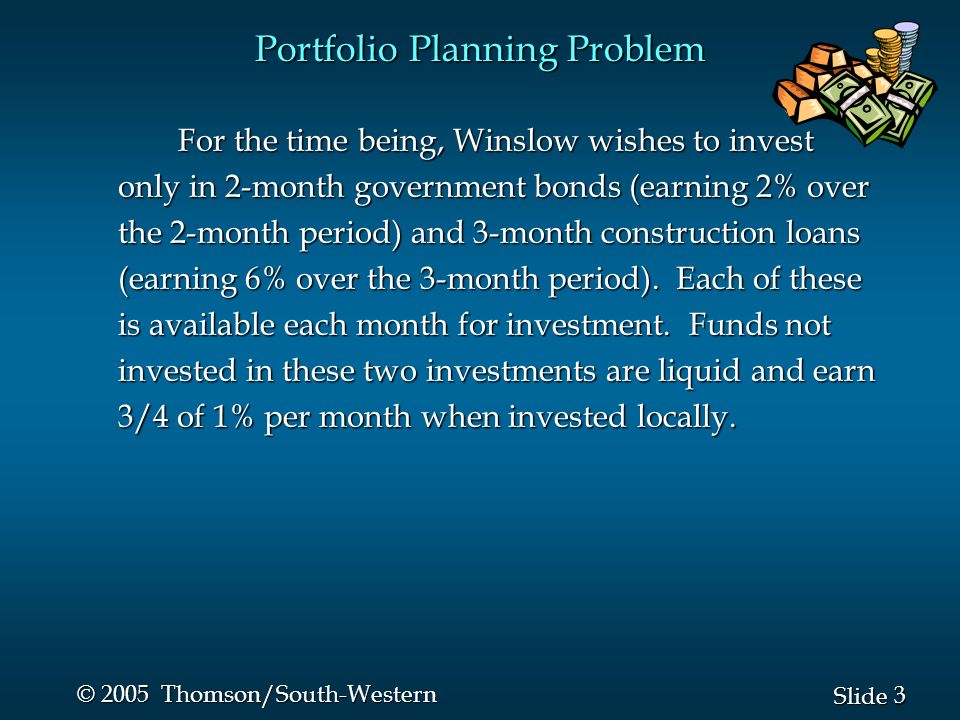 Portfolio Planning Problem

For the time being, Winslow wishes to invest only in 2-month government bonds (earning 2% over the 2-month period) and 3-month construction loans (earning 6% over the 3-month period). Each of these is available each month for investment. Funds not invested in these two investments are liquid and earn 3/4 of 1% per month when invested locally.

© 2005 Thomson/South-Western

Slide 3